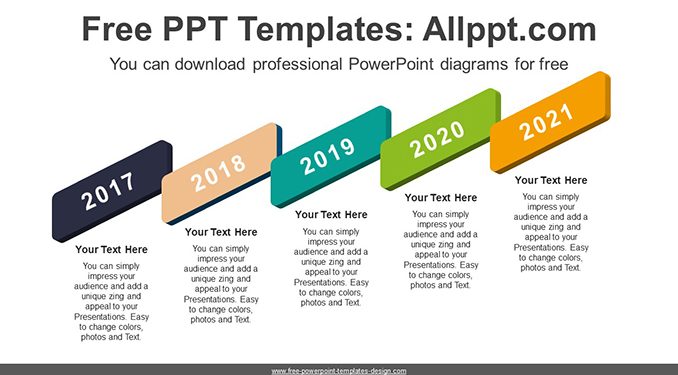 Free PPT Templates: Allppt.com

You can download professional PowerPoint diagrams for free

2017

Your Text Here

You can simply impress your audience and add a unique zing and appeal to your Presentations. Easy to change colors, photos and Text.

2018

Your Text Here

You can simply impress your audience and add a unique zing and appeal to your Presentations. Easy to change colors, photos and Text.

2019

Your Text Here

You can simply impress your audience and add a unique zing and appeal to your Presentations. Easy to change colors, photos and Text.

2020

Your Text Here

You can simply impress your audience and add a unique zing and appeal to your Presentations. Easy to change colors, photos and Text.

2021

Your Text Here

You can simply impress your audience and add a unique zing and appeal to your Presentations. Easy to change colors, photos and Text.

www.free-powerpoint-templates-design.com